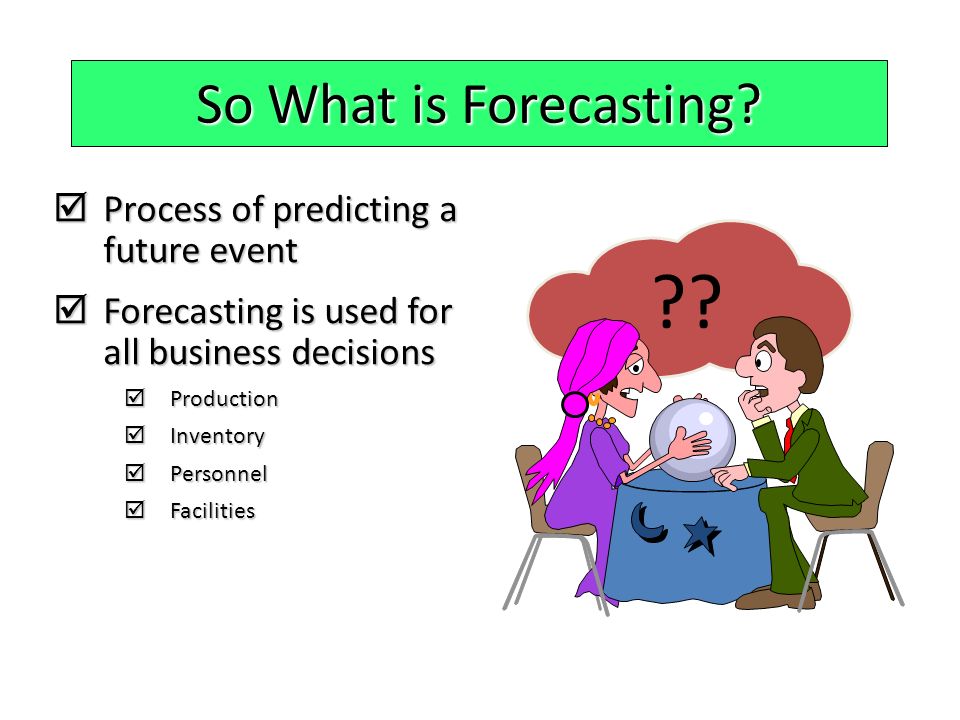 So What is Forecasting?

☑ Process of predicting a future event

☑ Forecasting is used for all business decisions

☑ Production
☑ Inventory
☑ Personnel
☑ Facilities

??